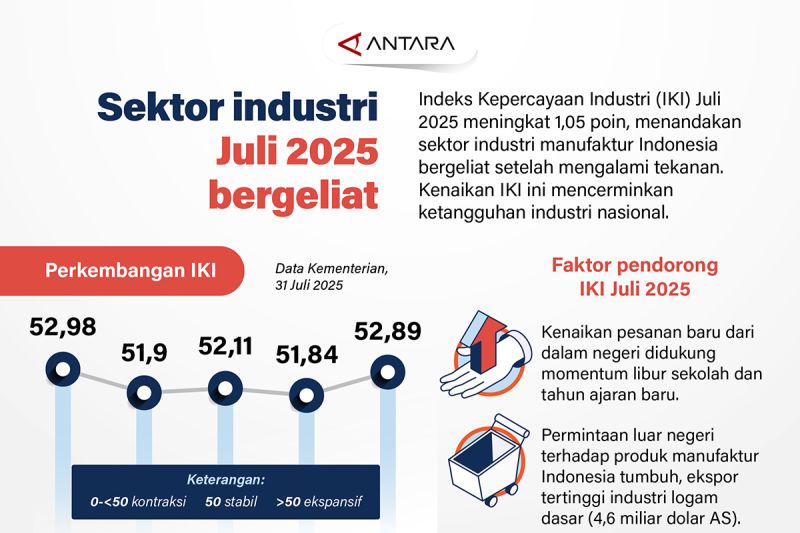 ANTARA

Sektor industri Juli 2025 bergeliat

Indeks Kepercayaan Industri (IKI) Juli 2025 meningkat 1,05 poin, menandakan sektor industri manufaktur Indonesia bergeliat setelah mengalami tekanan. Kenaikan IKI ini mencerminkan ketangguhan industri nasional.

Perkembangan IKI

Data Kementerian, 31 Juli 2025

52,98
51,9
52,11
51,84
52,89

Keterangan:
0-<50 kontraksi 50 stabil >50 ekspansif

Faktor pendorong IKI Juli 2025

Kenaikan pesanan baru dari dalam negeri didukung momentum libur sekolah dan tahun ajaran baru.

Permintaan luar negeri terhadap produk manufaktur Indonesia tumbuh, ekspor tertinggi industri logam dasar (4,6 miliar dolar AS).